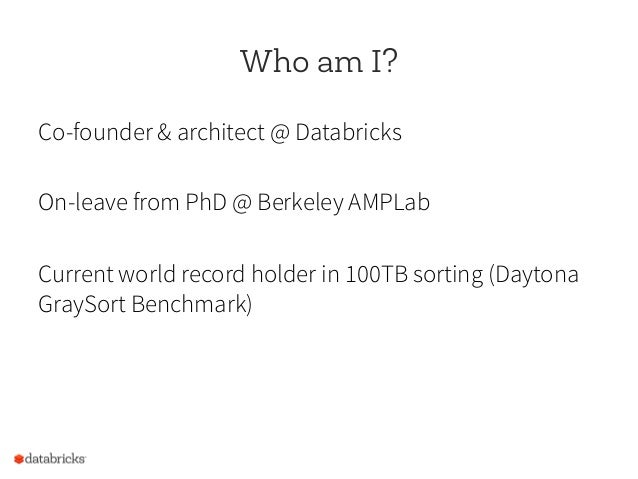 Who am I?

Co-founder & architect @ Databricks

On-leave from PhD @ Berkeley AMPLab

Current world record holder in 100TB sorting (Daytona GraySort Benchmark)

databricks